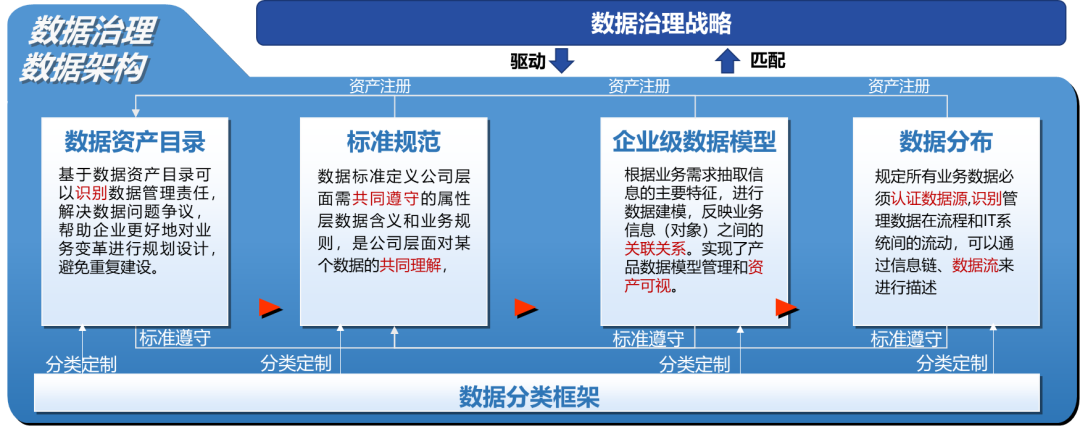 数据治理
数据架构

数据治理战略

驱动

匹配

资产注册

资产注册

资产注册

数据资产目录

基于数据资产目录可以识别数据管理责任，解决数据问题争议，帮助企业更好地对业务变革进行规划设计，避免重复建设。

标准规范

数据标准定义公司层面需共同遵守的属性层数据含义和业务规则，是公司层面对某个数据的共同理解，

企业级数据模型

根据业务需求抽取信息的主要特征，进行数据建模，反映业务信息（对象）之间的关联关系。实现了产品数据模型管理和资产可视。

数据分布

规定所有业务数据必须认证数据源,识别管理数据在流程和IT系统间的流动，可以通过信息链、数据流来进行描述

标准遵守

标准遵守

标准遵守

分类定制

分类定制

分类定制

分类定制

数据分类框架